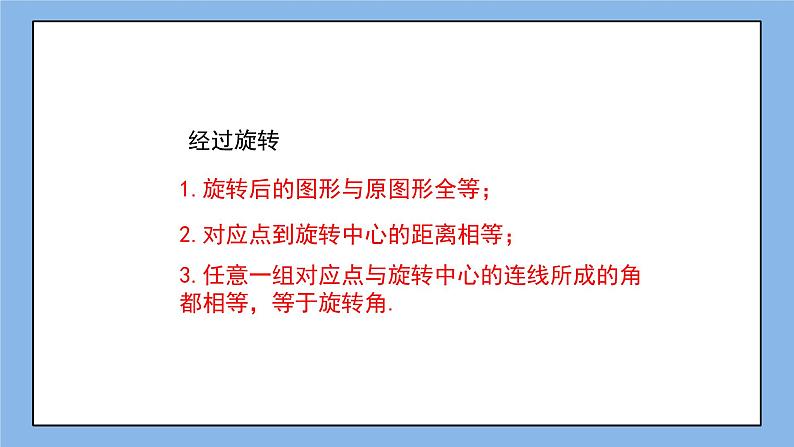 经过旋转

1. 旋转后的图形与原图形全等；

2. 对应点到旋转中心的距离相等；

3. 任意一组对应点与旋转中心的连线所成的角都相等，等于旋转角.